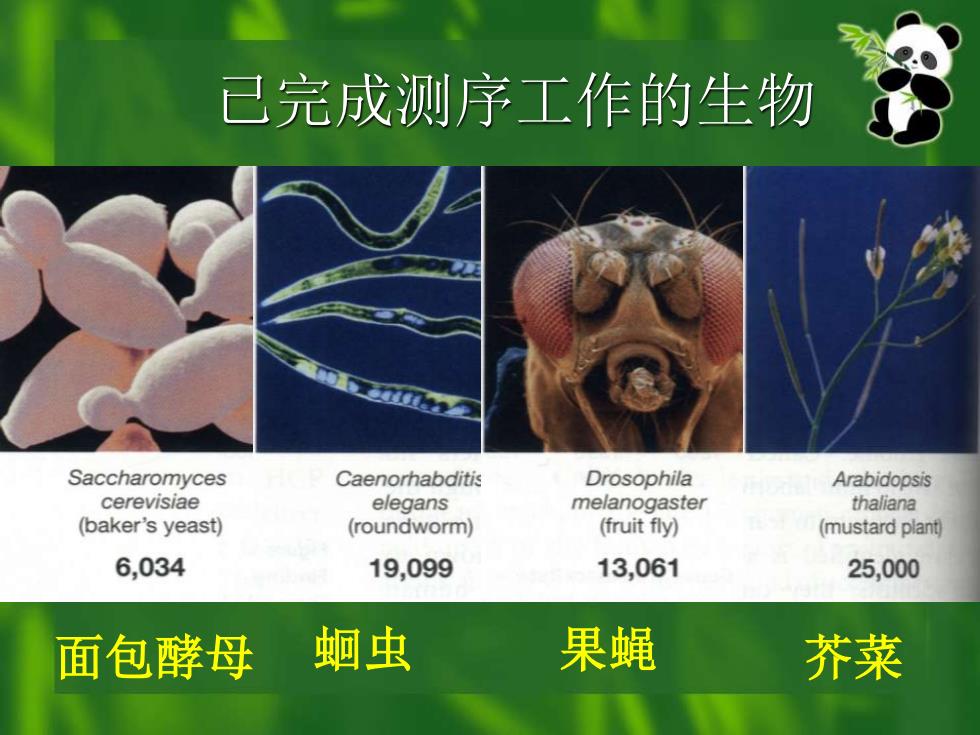 已完成测序工作的生物

Saccharomyces cerevisiae (baker's yeast)
6,034

Caenorhabditis elegans (roundworm)
19,099

Drosophila melanogaster (fruit fly)
13,061

Arabidopsis thaliana (mustard plant)
25,000

面包酵母 蛔虫 果蝇 芥菜